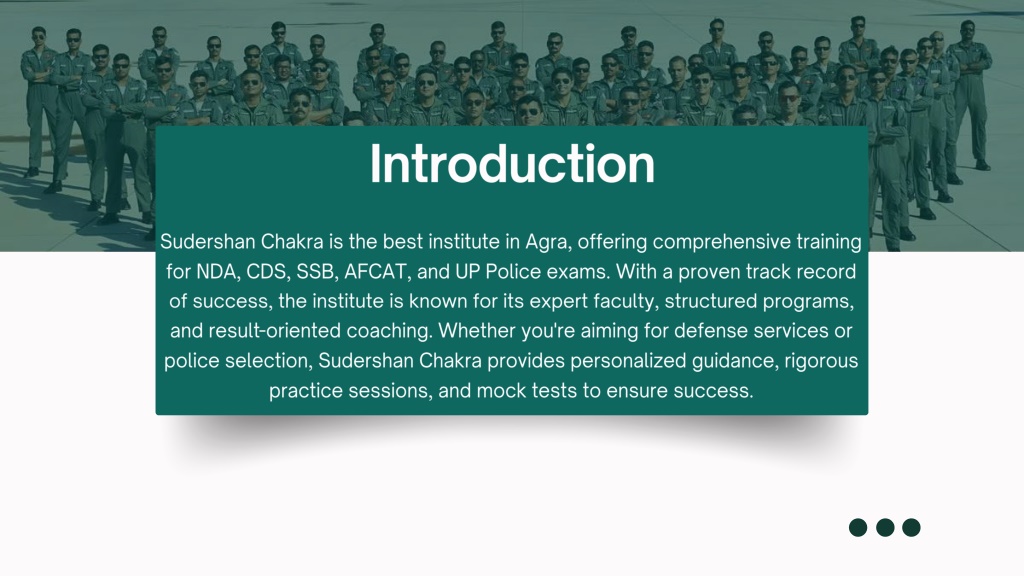 Introduction

Sudershan Chakra is the best institute in Agra, offering comprehensive training for NDA, CDS, SSB, AFCAT, and UP Police exams. With a proven track record of success, the institute is known for its expert faculty, structured programs, and result-oriented coaching. Whether you're aiming for defense services or police selection, Sudershan Chakra provides personalized guidance, rigorous practice sessions, and mock tests to ensure success.